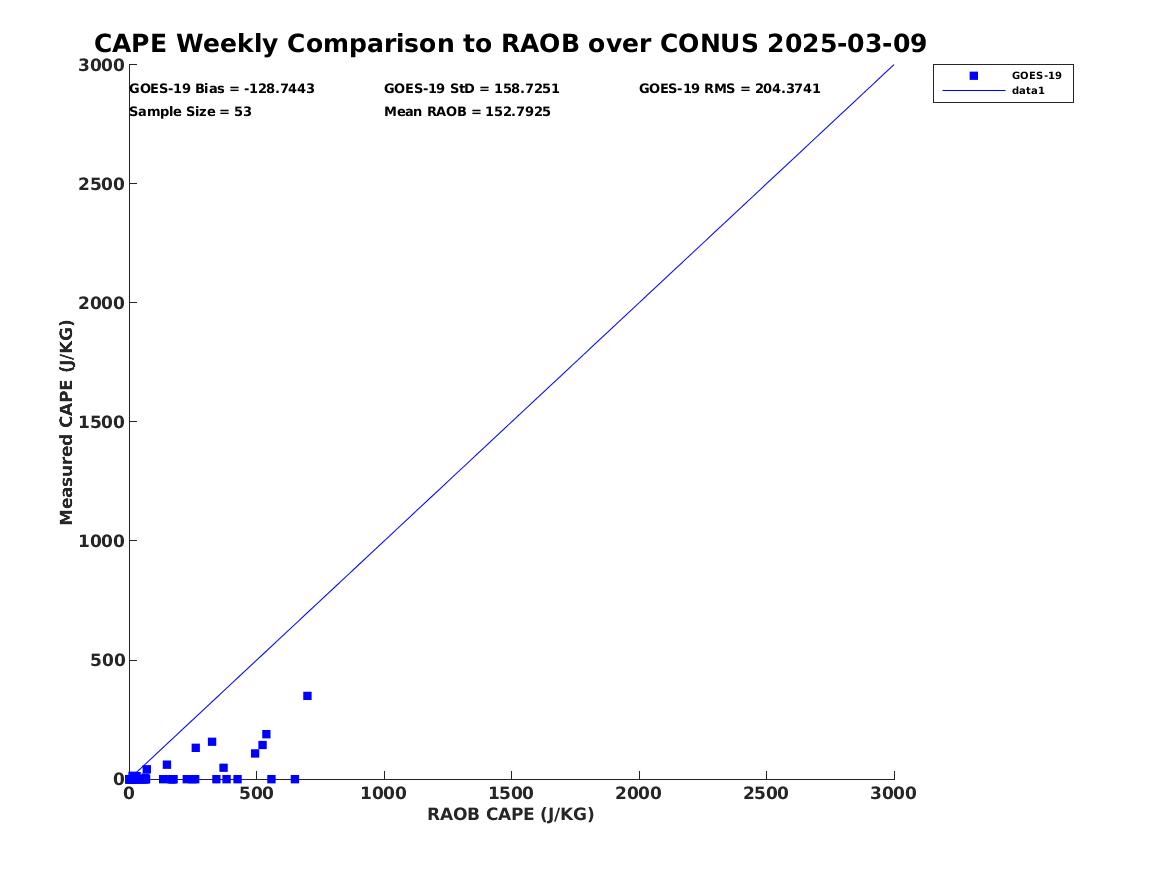 CAPE Weekly Comparison to RAOB over CONUS 2025-03-09

GOES-19 Bias = -128.7443
GOES-19 StD = 158.7251
GOES-19 RMS = 204.3741
Sample Size = 53
Mean RAOB = 152.7925

GOES-19
data1

Measured CAPE (J/KG)

3000
2500
2000
1500
1000
500
0

0
500
1000
1500
2000
2500
3000

RAOB CAPE (J/KG)